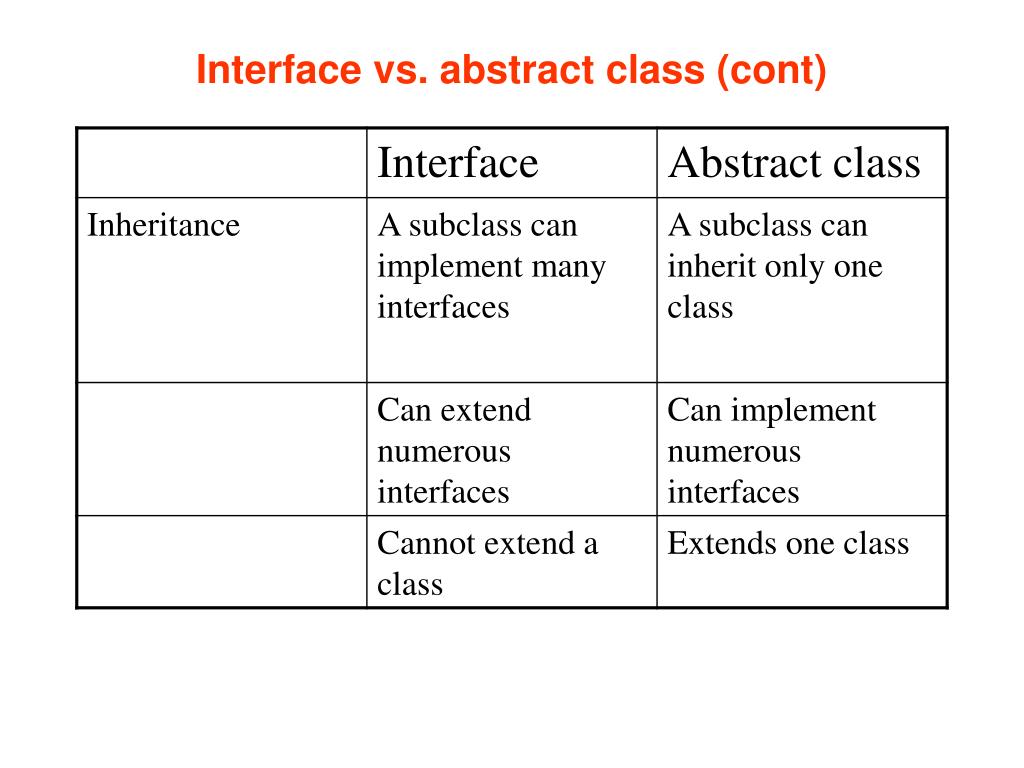 Interface vs. abstract class (cont)

| | Interface | Abstract class |
|---|---|---|
| Inheritance | A subclass can implement many interfaces | A subclass can inherit only one class |
| | Can extend numerous interfaces | Can implement numerous interfaces |
| | Cannot extend a class | Extends one class |